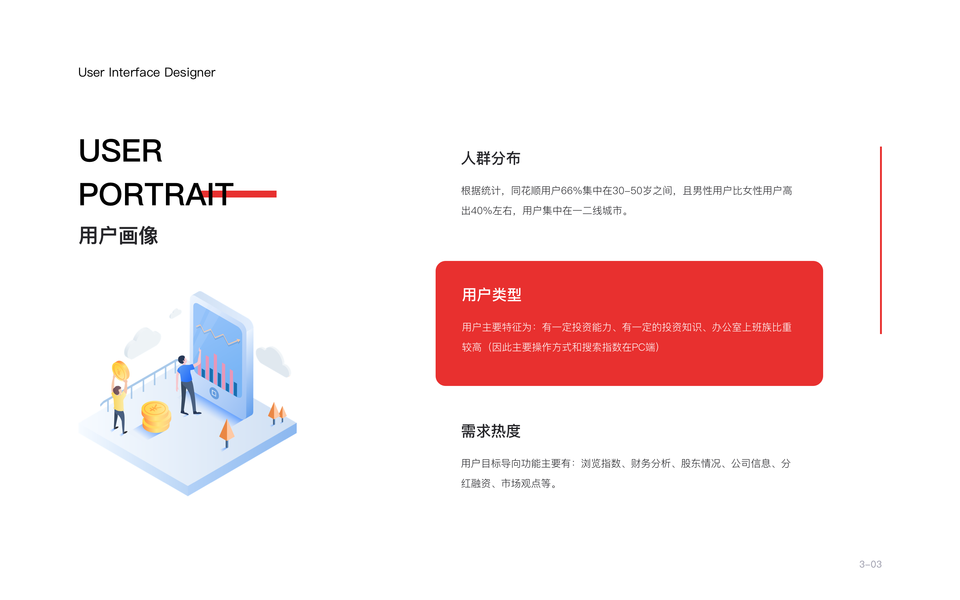 User Interface Designer

USER
PORTRAIT
用户画像

人群分布

根据统计，同花顺用户66%集中在30-50岁之间，且男性用户比女性用户高出40%左右，用户集中在一二线城市。

用户类型

用户主要特征为：有一定投资能力、有一定的投资知识、办公室上班族比重较高（因此主要操作方式和搜索指数在PC端）

需求热度

用户目标导向功能主要有：浏览指数、财务分析、股东情况、公司信息、分红融资、市场观点等。

3-03